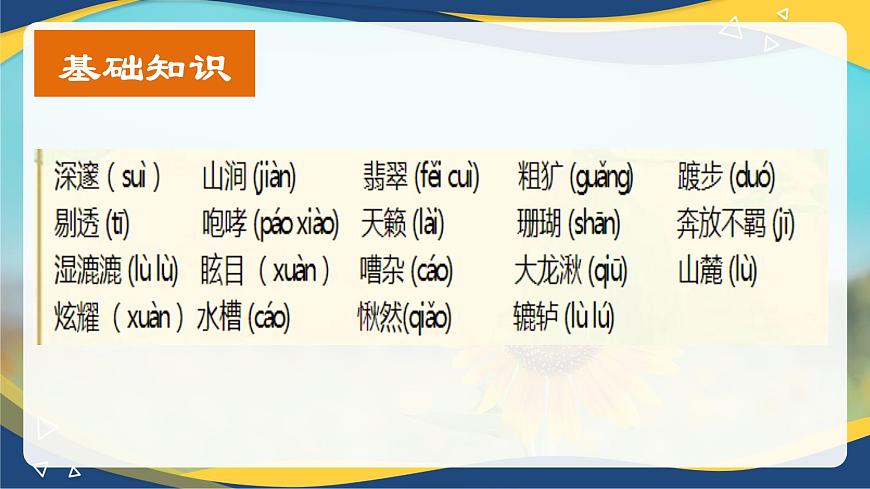 基础知识

深邃（suì） 山涧 (jiàn) 翡翠 (fěi cuì) 粗犷 (guǎng) 踱步 (duó)
剔透 (tī) 咆哮 (páo xiào) 天籁 (lài) 珊瑚 (shān) 奔放不羁 (jī)
湿漉漉 (lù lù) 眩目（xuàn） 嘈杂 (cáo) 大龙湫 (qiū) 山麓 (lù)
炫耀（xuàn） 水槽 (cáo) 愀然(qiǎo) 辘轳 (lù lú)